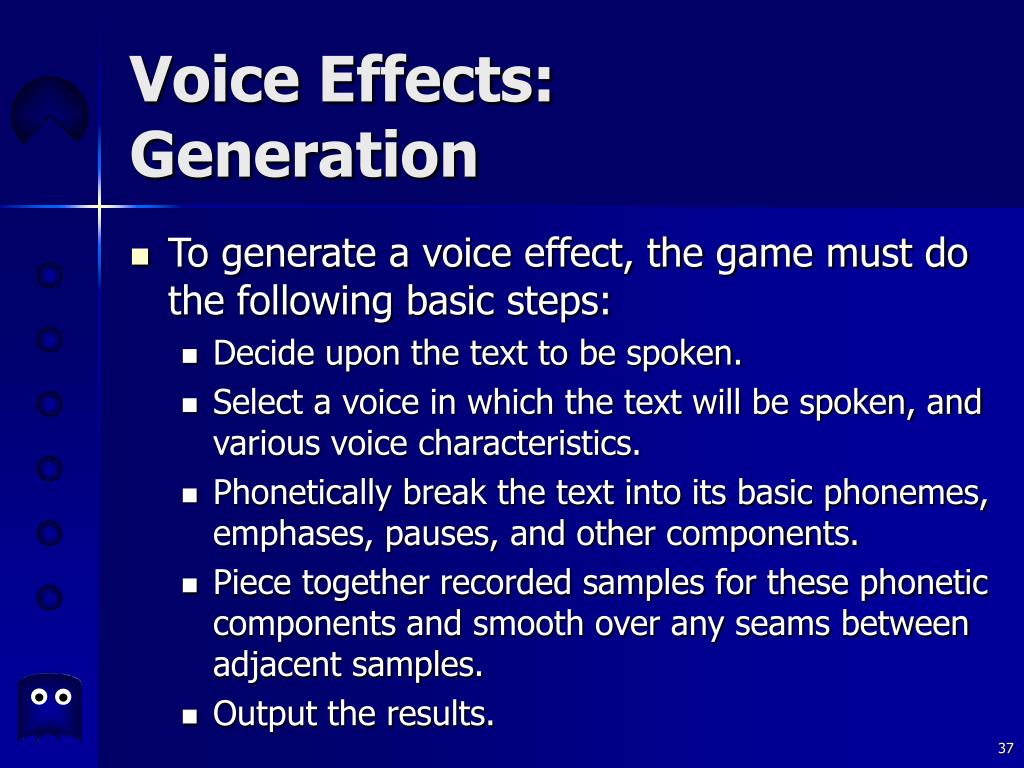 Voice Effects: Generation

- To generate a voice effect, the game must do the following basic steps:
  - Decide upon the text to be spoken.
  - Select a voice in which the text will be spoken, and various voice characteristics.
  - Phonetically break the text into its basic phonemes, emphases, pauses, and other components.
  - Piece together recorded samples for these phonetic components and smooth over any seams between adjacent samples.
  - Output the results.

37